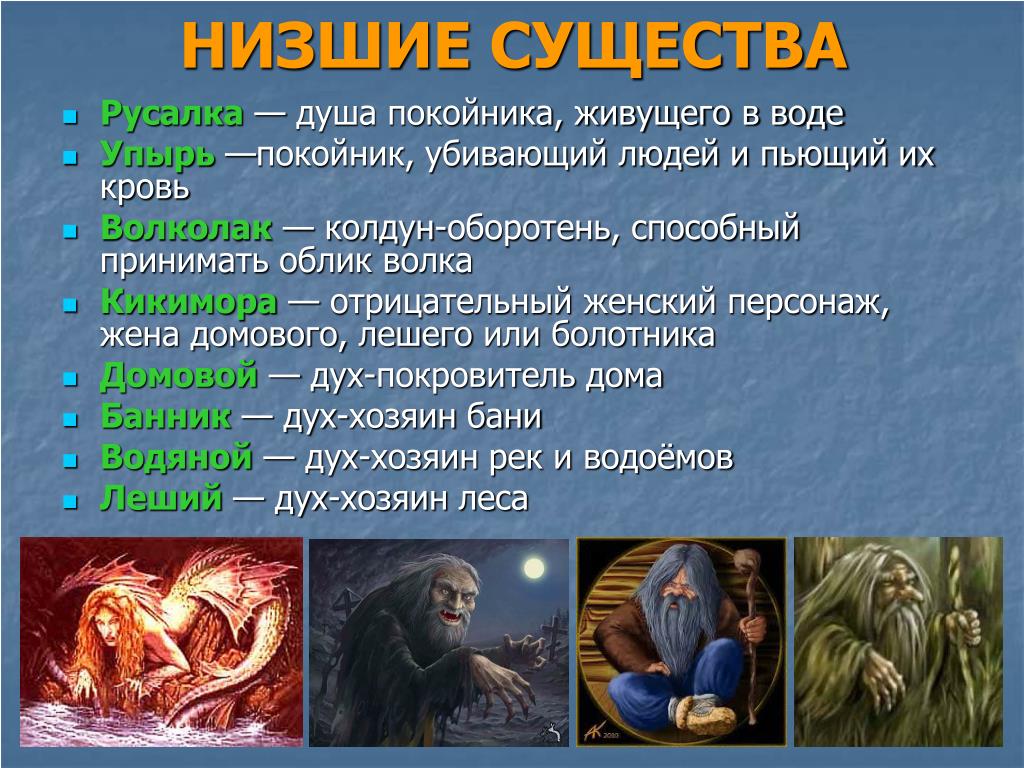 НИЗШИЕ СУЩЕСТВА

Русалка — душа покойника, живущего в воде

Упырь —покойник, убивающий людей и пьющий их кровь

Волколак — колдун-оборотень, способный принимать облик волка

Кикимора — отрицательный женский персонаж, жена домового, лешего или болотника

Домовой — дух-покровитель дома

Банник — дух-хозяин бани

Водяной — дух-хозяин рек и водоёмов

Леший — дух-хозяин леса